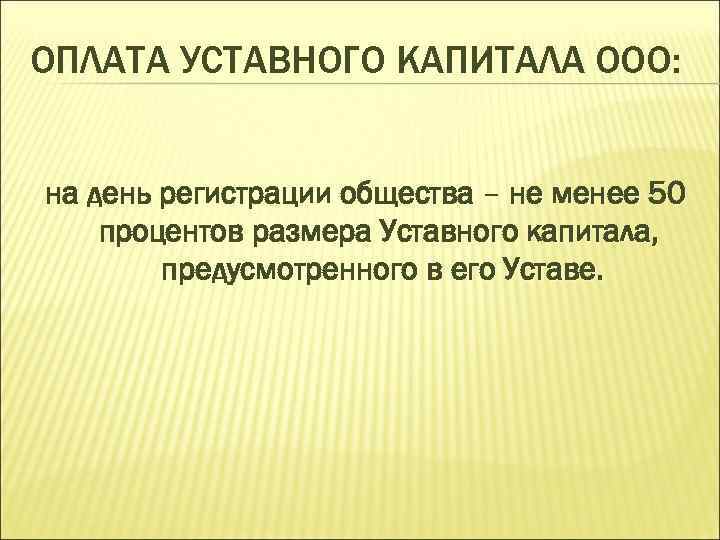 ОПЛАТА УСТАВНОГО КАПИТАЛА ООО:

на день регистрации общества – не менее 50 процентов размера Уставного капитала, предусмотренного в его Уставе.